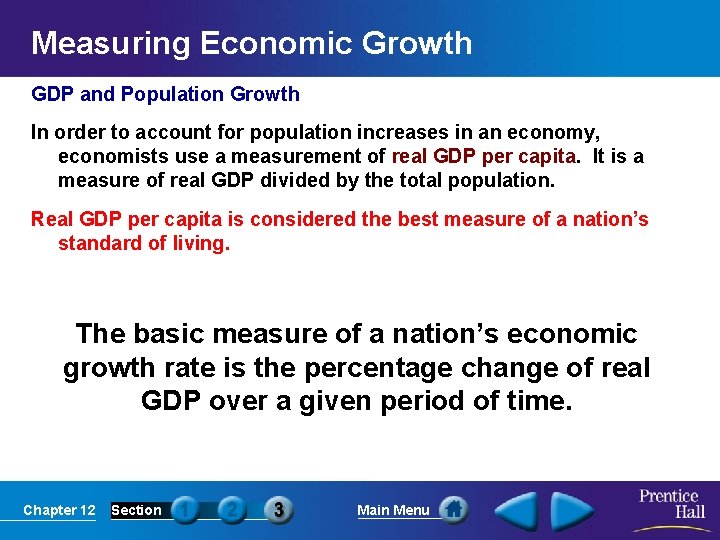 Measuring Economic Growth

GDP and Population Growth

In order to account for population increases in an economy, economists use a measurement of real GDP per capita. It is a measure of real GDP divided by the total population.

Real GDP per capita is considered the best measure of a nation's standard of living.

The basic measure of a nation's economic growth rate is the percentage change of real GDP over a given period of time.

Chapter 12 Section 1 2 3 Main Menu

Prentice Hall